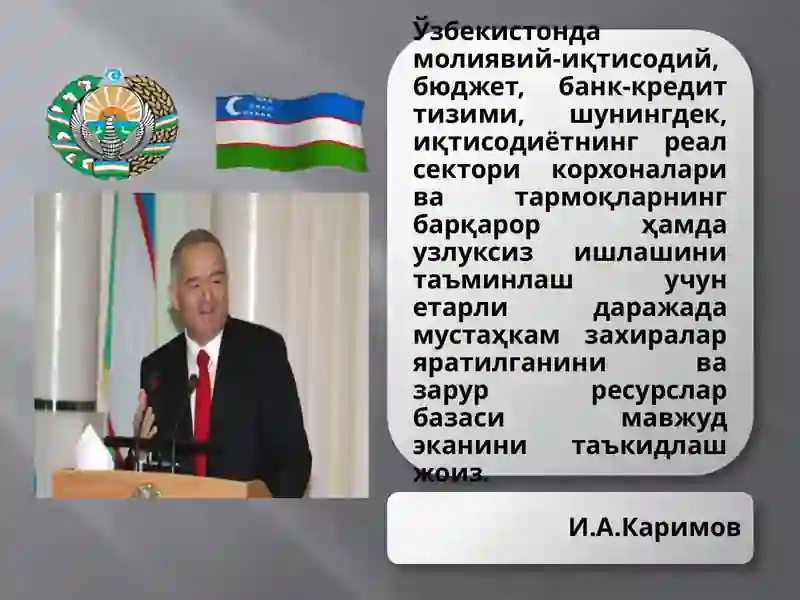 Ўзбекистонда молиявий-иқтисодий, бюджет, банк-кредит тизими, шунингдек, иқтисодиётнинг реал сектори корхоналари ва тармоқларнинг барқарор ҳамда узлуксиз ишлашини таъминлаш учун етарли даражада мустаҳкам захиралар яратилганини ва зарур ресурслар базаси мавжуд эканини таъкидлаш жоиз.

И.А.Каримов